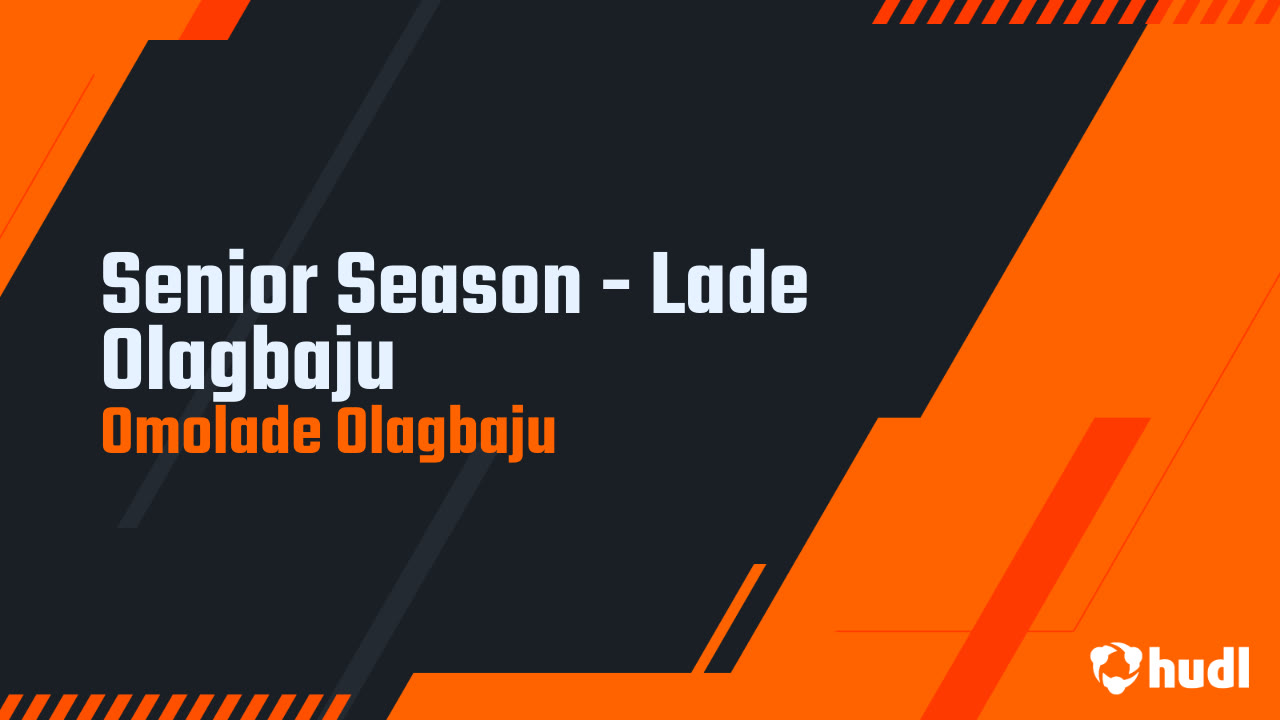 Senior Season - Lade Olagbaju
Omolade Olagbaju

hudl